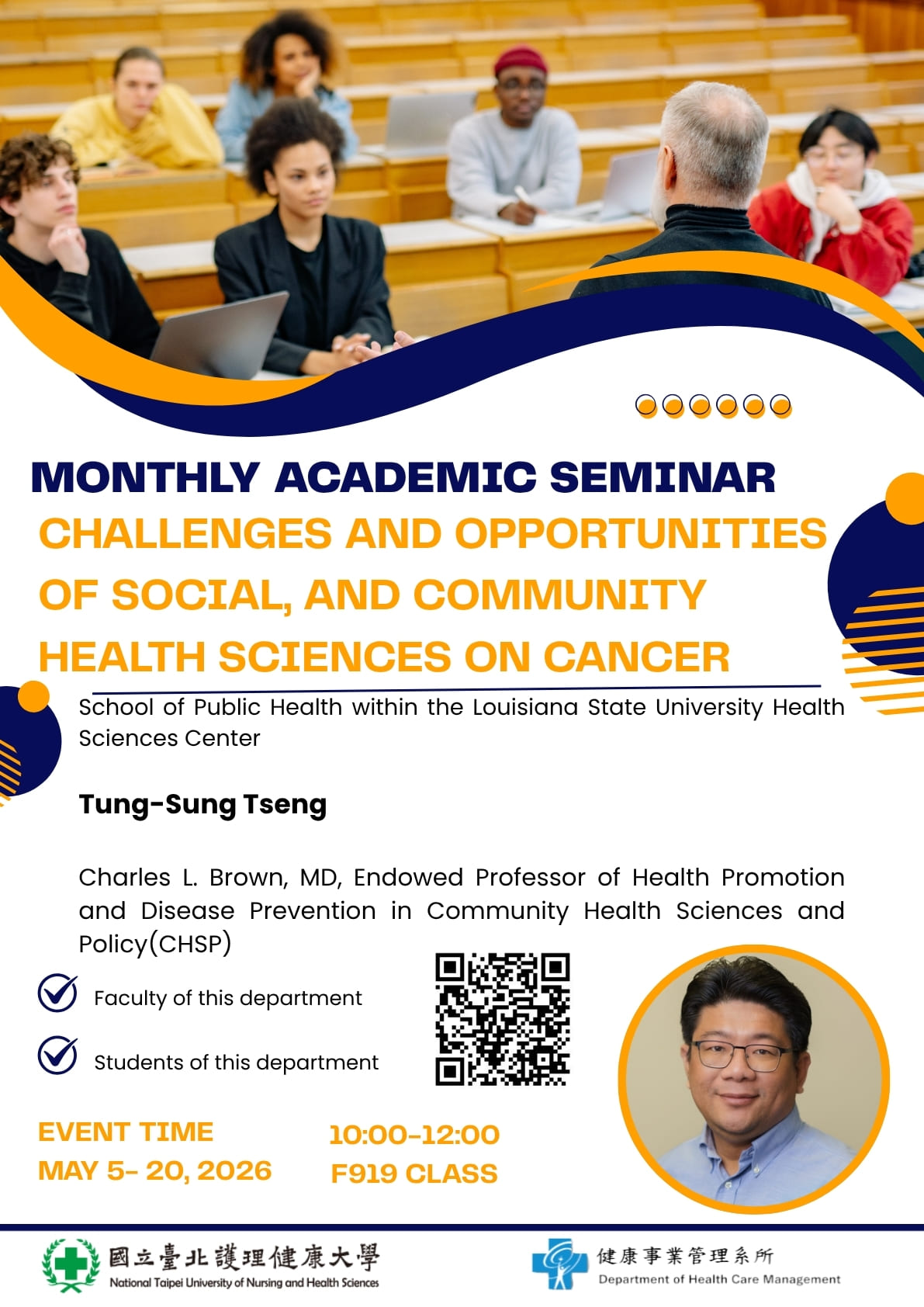 MONTHLY ACADEMIC SEMINAR

CHALLENGES AND OPPORTUNITIES OF SOCIAL, AND COMMUNITY HEALTH SCIENCES ON CANCER

School of Public Health within the Louisiana State University Health Sciences Center

Tung-Sung Tseng

Charles L. Brown, MD, Endowed Professor of Health Promotion and Disease Prevention in Community Health Sciences and Policy(CHSP)

Faculty of this department

Students of this department

EVENT TIME
MAY 5- 20, 2026

10:00-12:00
F919 CLASS

國立臺北護理健康大學
National Taipei University of Nursing and Health Sciences

健康事業管理系所
Department of Health Care Management